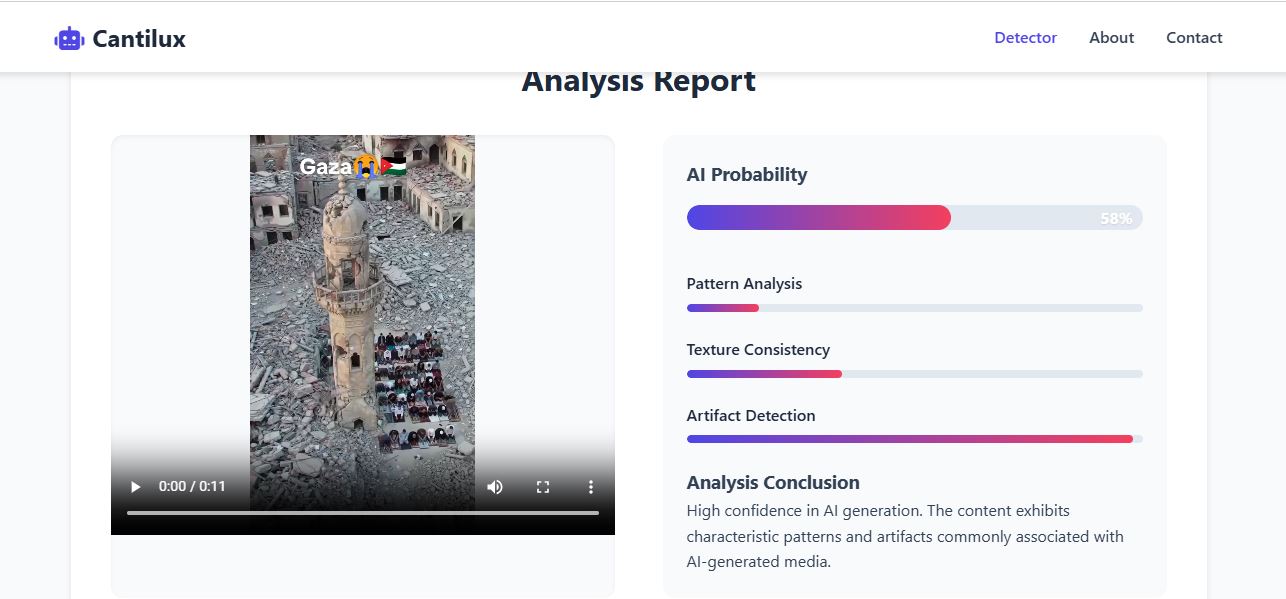 Cantilux

Detector About Contact

Analysis Report

Gaza😭🇵🇸

0:00 / 0:11

AI Probability

58%

Pattern Analysis

Texture Consistency

Artifact Detection

Analysis Conclusion

High confidence in AI generation. The content exhibits characteristic patterns and artifacts commonly associated with AI-generated media.